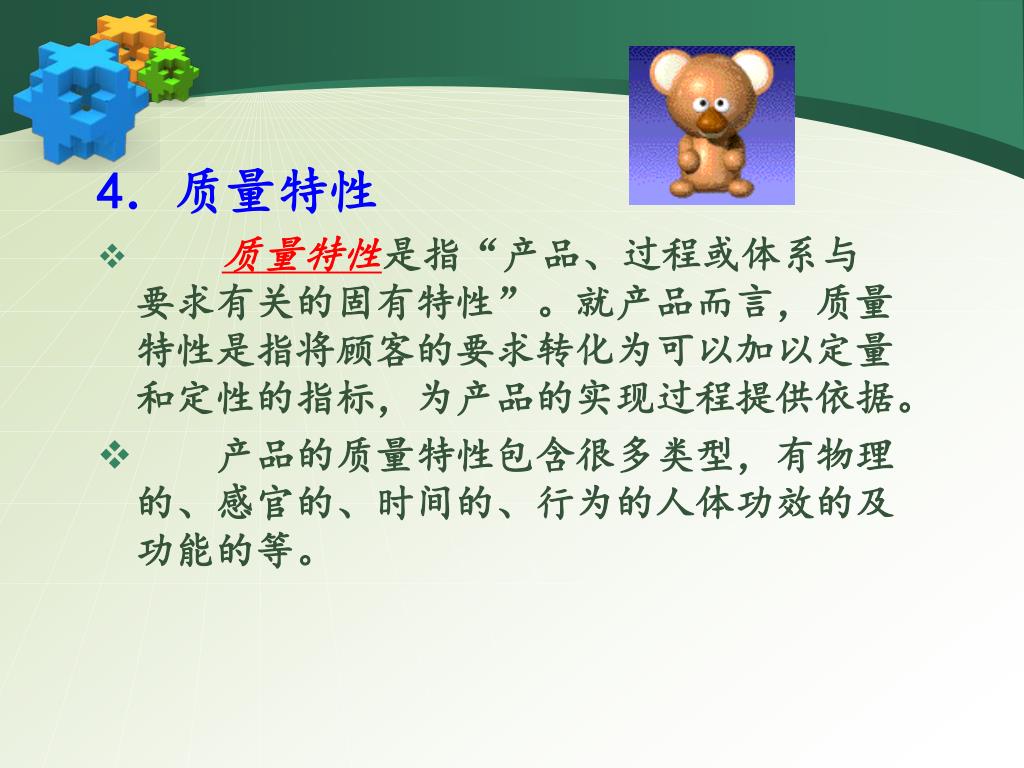 4. 质量特性

❖ 质量特性是指“产品、过程或体系与要求有关的固有特性”。就产品而言，质量特性是指将顾客的要求转化为可以加以定量和定性的指标，为产品的实现过程提供依据。

❖ 产品的质量特性包含很多类型，有物理的、感官的、时间的、行为的人体功效的及功能的等。